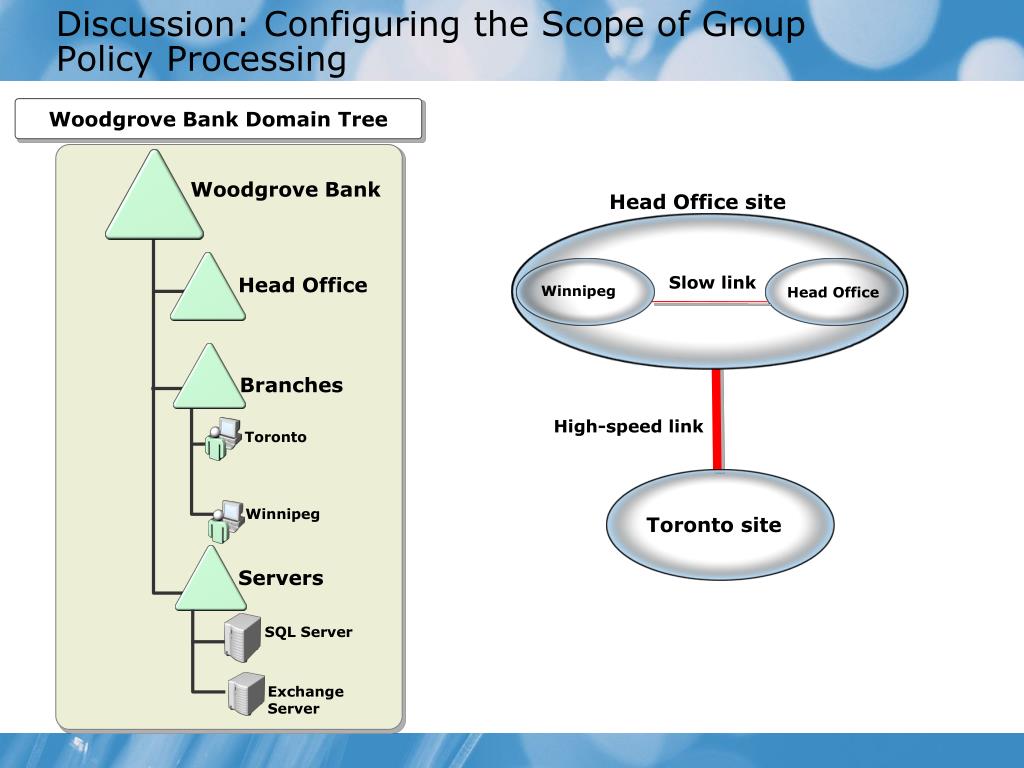 Discussion: Configuring the Scope of Group Policy Processing

Woodgrove Bank Domain Tree

Woodgrove Bank

Head Office

Branches

Toronto

Winnipeg

Servers

SQL Server

Exchange Server

Head Office site

Winnipeg

Slow link

Head Office

High-speed link

Toronto site